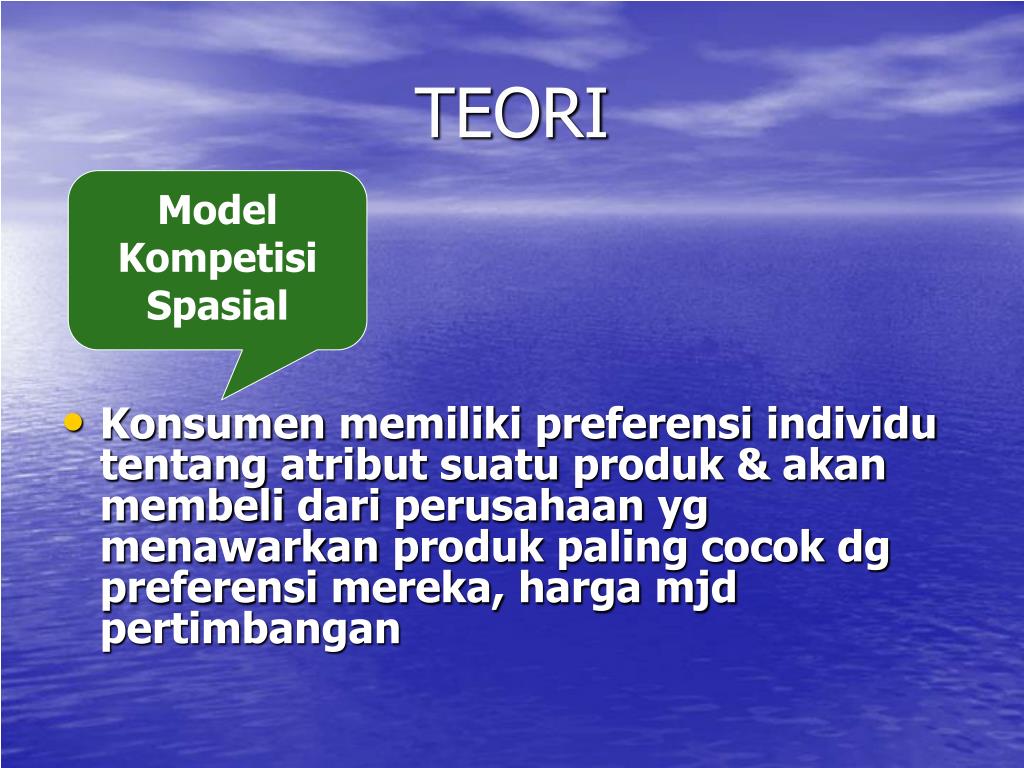 TEORI

Model Kompetisi Spasial

• Konsumen memiliki preferensi individu tentang atribut suatu produk & akan membeli dari perusahaan yg menawarkan produk paling cocok dg preferensi mereka, harga mjd pertimbangan